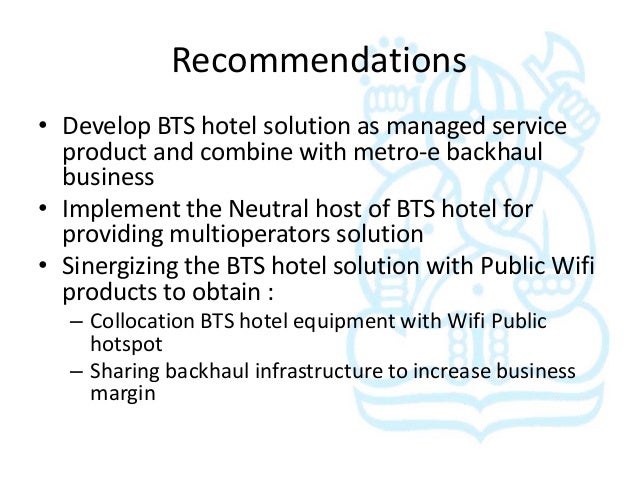 Recommendations

• Develop BTS hotel solution as managed service product and combine with metro-e backhaul business
• Implement the Neutral host of BTS hotel for providing multioperators solution
• Sinergizing the BTS hotel solution with Public Wifi products to obtain :
– Collocation BTS hotel equipment with Wifi Public hotspot
– Sharing backhaul infrastructure to increase business margin